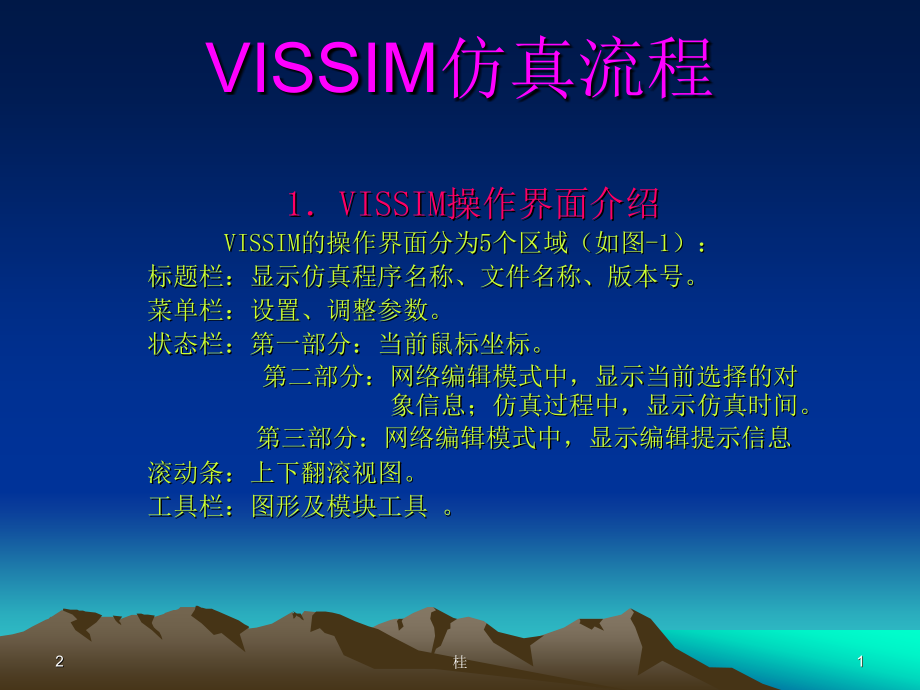 VISSIM仿真流程

1. VISSIM操作界面介绍

VISSIM的操作界面分为5个区域（如图-1）：

标题栏：显示仿真程序名称、文件名称、版本号。

菜单栏：设置、调整参数。

状态栏：第一部分：当前鼠标坐标。

第二部分：网络编辑模式中，显示当前选择的对象信息；仿真过程中，显示仿真时间。

第三部分：网络编辑模式中，显示编辑提示信息

滚动条：上下翻滚视图。

工具栏：图形及模块工具 。

2

桂

1